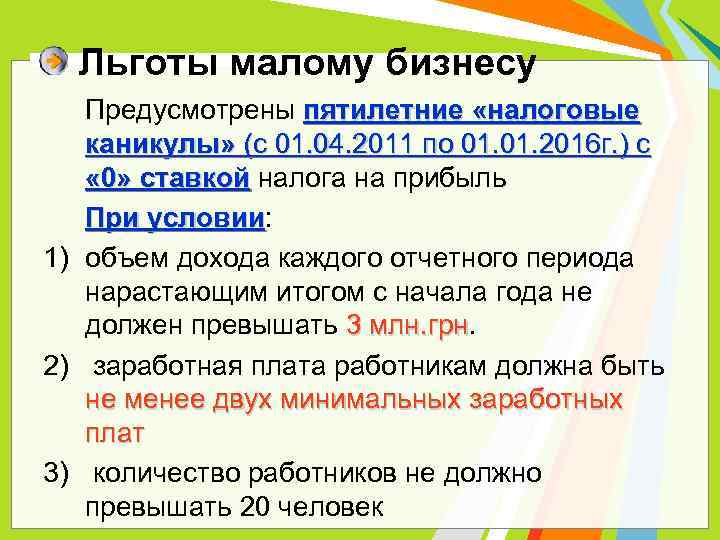 Льготы малому бизнесу

Предусмотрены пятилетние «налоговые каникулы» (с 01.04.2011 по 01.01.2016г.) с «0» ставкой налога на прибыль

При условии:

1) объем дохода каждого отчетного периода нарастающим итогом с начала года не должен превышать 3 млн.грн.

2) заработная плата работникам должна быть не менее двух минимальных заработных плат

3) количество работников не должно превышать 20 человек